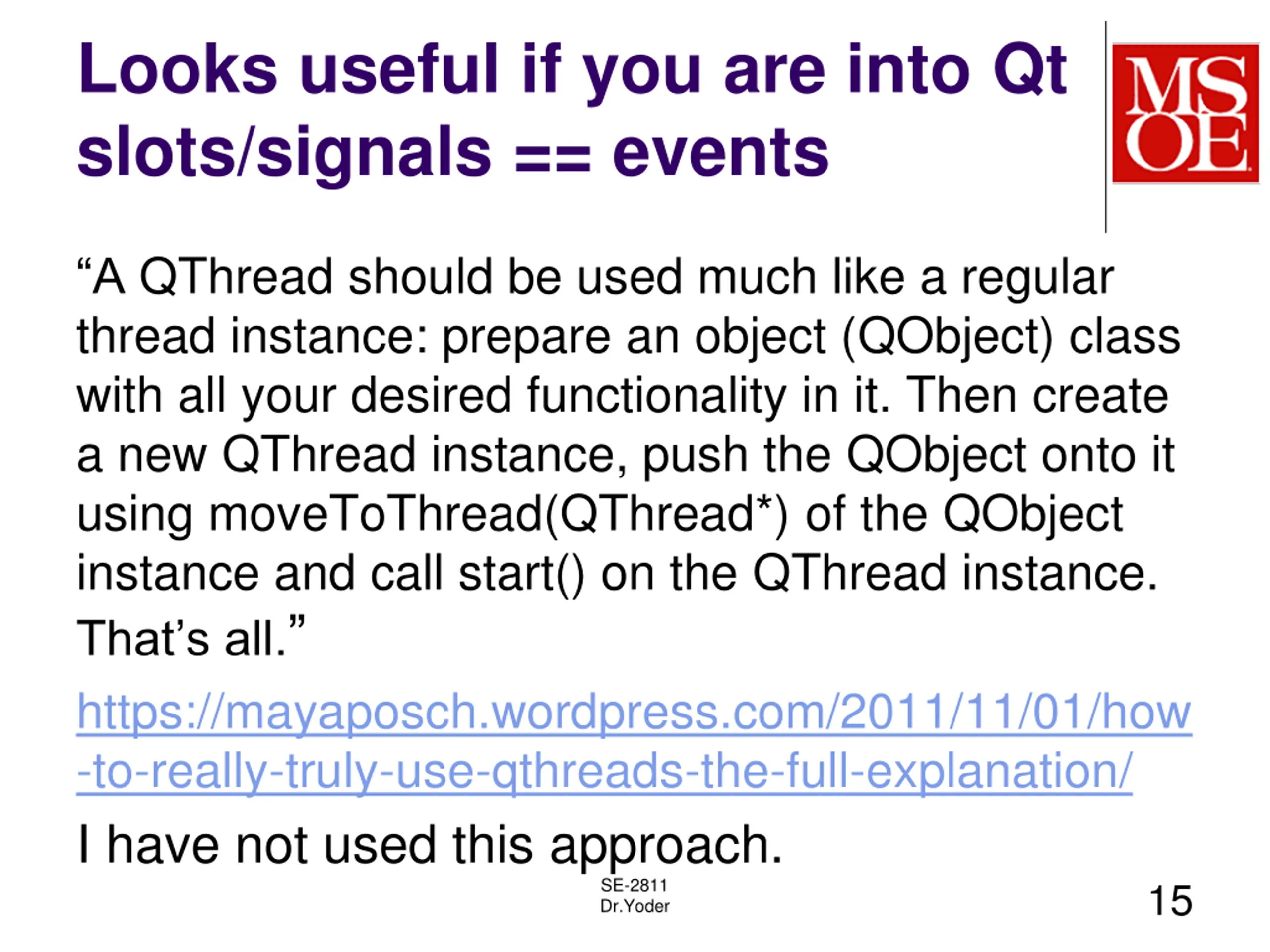 Looks useful if you are into Qt slots/signals == events

MSOE

“A QThread should be used much like a regular thread instance: prepare an object (QObject) class with all your desired functionality in it. Then create a new QThread instance, push the QObject onto it using moveToThread(QThread*) of the QObject instance and call start() on the QThread instance. That’s all.”

https://mayaposch.wordpress.com/2011/11/01/how-to-really-truly-use-qthreads-the-full-explanation/

I have not used this approach.

SE-2811
Dr.Yoder

15